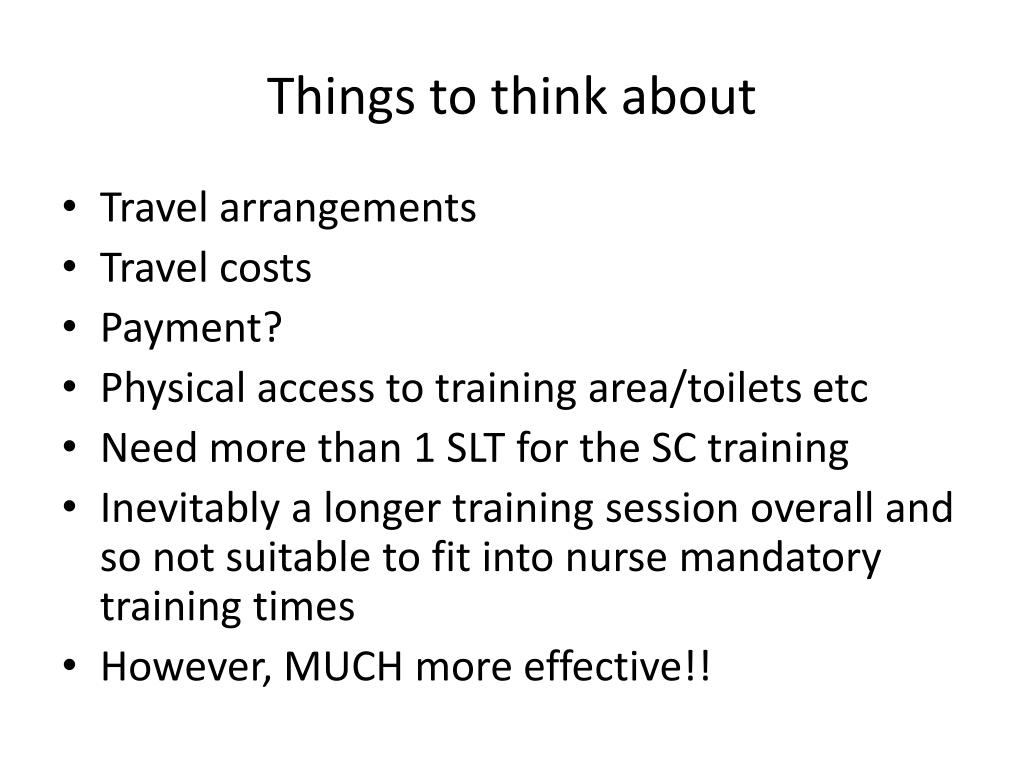 Things to think about

• Travel arrangements
• Travel costs
• Payment?
• Physical access to training area/toilets etc
• Need more than 1 SLT for the SC training
• Inevitably a longer training session overall and so not suitable to fit into nurse mandatory training times
• However, MUCH more effective!!